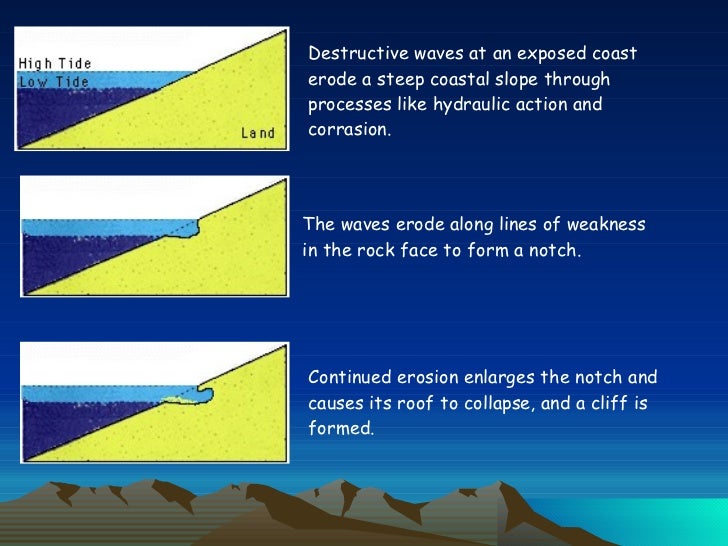 High Tide
Low Tide
Land

Destructive waves at an exposed coast erode a steep coastal slope through processes like hydraulic action and corrasion.

The waves erode along lines of weakness in the rock face to form a notch.

Continued erosion enlarges the notch and causes its roof to collapse, and a cliff is formed.